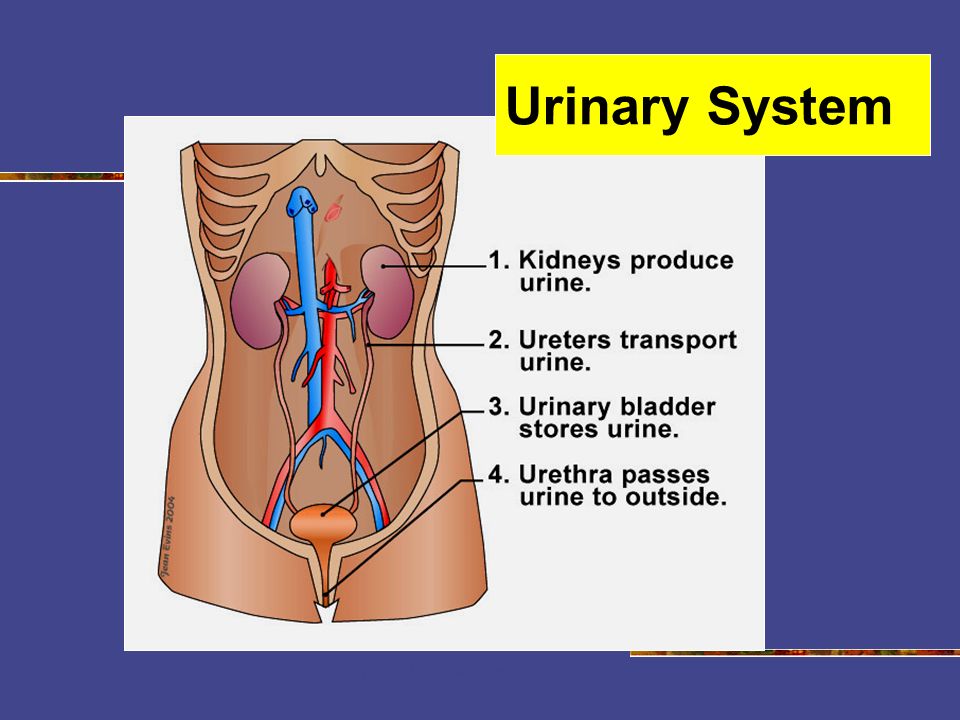 Urinary System

1. Kidneys produce urine.

2. Ureters transport urine.

3. Urinary bladder stores urine.

4. Urethra passes urine to outside.

Jean Evins 2004